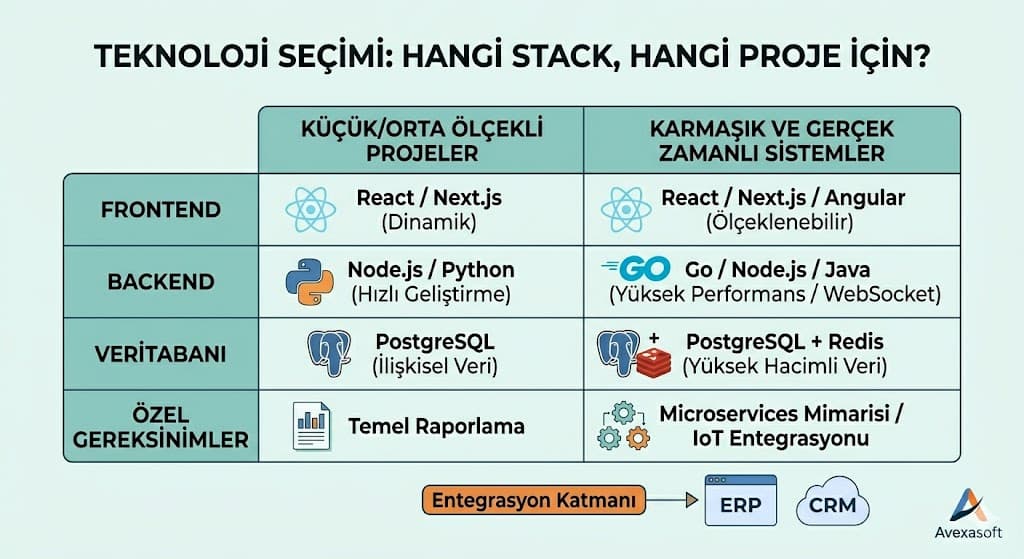 TEKNOLOJİ SEÇİMİ: HANGİ STACK, HANGİ PROJE İÇİN?

| | KÜÇÜK/ORTA ÖLÇEKLİ PROJELER | KARMAŞIK VE GERÇEK ZAMANLI SİSTEMLER |
|---|---|---|
| FRONTEND | React / Next.js (Dinamik) | React / Next.js / Angular (Ölçeklenebilir) |
| BACKEND | Node.js / Python (Hızlı Geliştirme) | GO Go / Node.js / Java (Yüksek Performans / WebSocket) |
| VERİTABANI | PostgreSQL (İlişkisel Veri) | + PostgreSQL + Redis (Yüksek Hacimli Veri) |
| ÖZEL GEREKSİNİMLER | Temel Raporlama | Microservices Mimarisi / IoT Entegrasyonu |

Entegrasyon Katmanı

ERP

CRM

Avexasoft